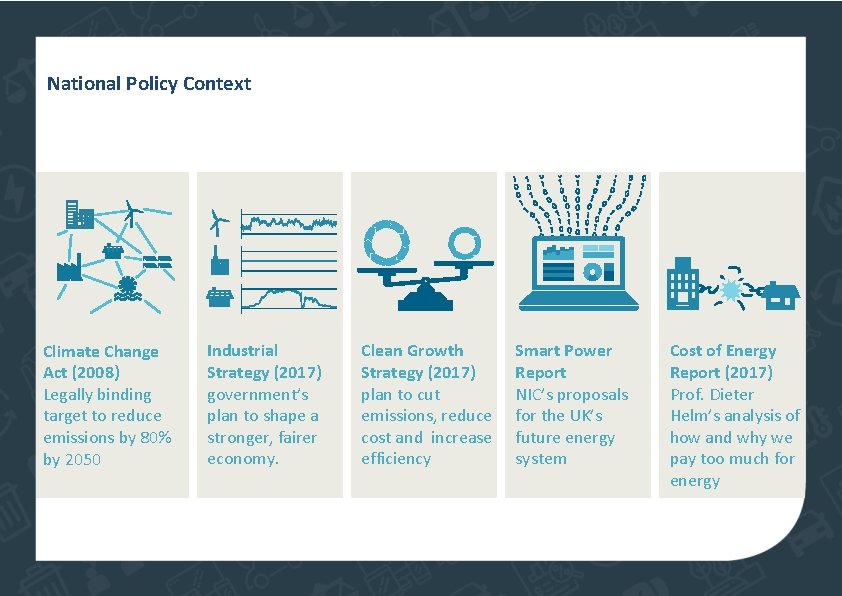 National Policy Context

Climate Change Act (2008)
Legally binding target to reduce emissions by 80% by 2050

Industrial Strategy (2017)
government's plan to shape a stronger, fairer economy.

Clean Growth Strategy (2017)
plan to cut emissions, reduce cost and increase efficiency

Smart Power Report
NIC's proposals for the UK's future energy system

Cost of Energy Report (2017)
Prof. Dieter Helm's analysis of how and why we pay too much for energy